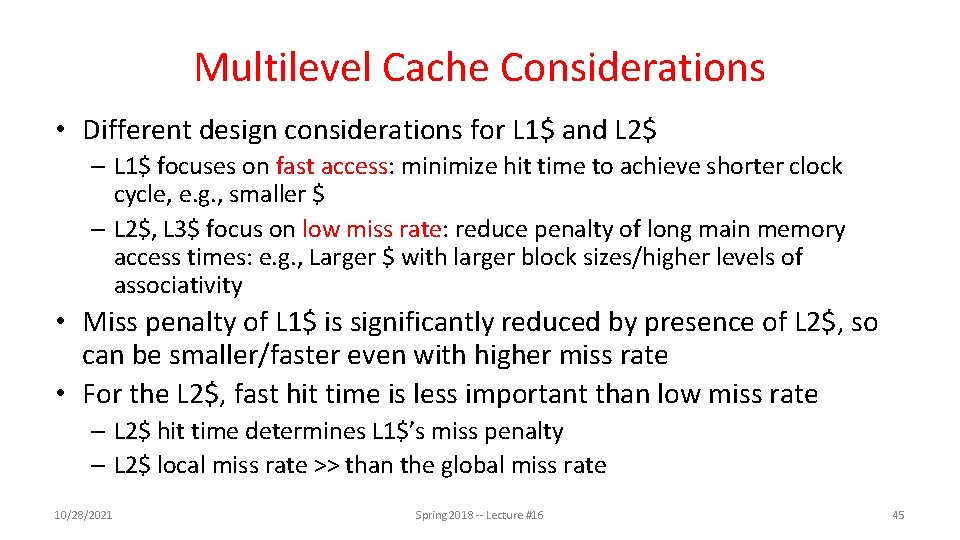 Multilevel Cache Considerations

• Different design considerations for L1\$ and L2\$

– L1\$ focuses on fast access: minimize hit time to achieve shorter clock cycle, e.g., smaller \$

– L2\$, L3\$ focus on low miss rate: reduce penalty of long main memory access times: e.g., Larger \$ with larger block sizes/higher levels of associativity

• Miss penalty of L1\$ is significantly reduced by presence of L2\$, so can be smaller/faster even with higher miss rate

• For the L2\$, fast hit time is less important than low miss rate

– L2\$ hit time determines L1\$'s miss penalty

– L2\$ local miss rate >> than the global miss rate

10/28/2021

Spring 2018 -- Lecture #16

45